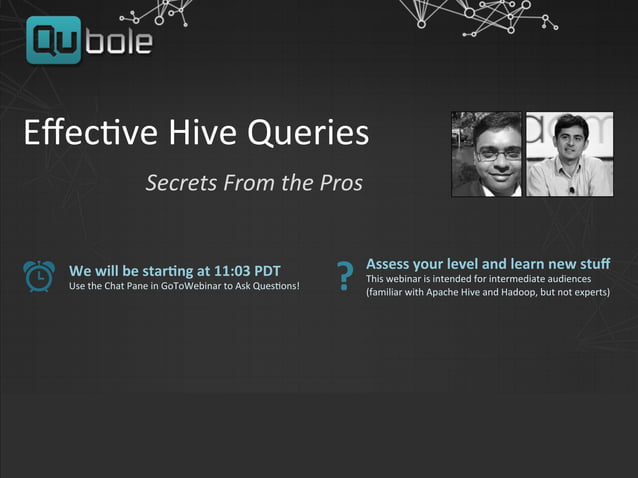 Qubole

Effective Hive Queries

Secrets From the Pros

We will be starting at 11:03 PDT
Use the Chat Pane in GoToWebinar to Ask Questions!

?

Assess your level and learn new stuff
This webinar is intended for intermediate audiences (familiar with Apache Hive and Hadoop, but not experts)